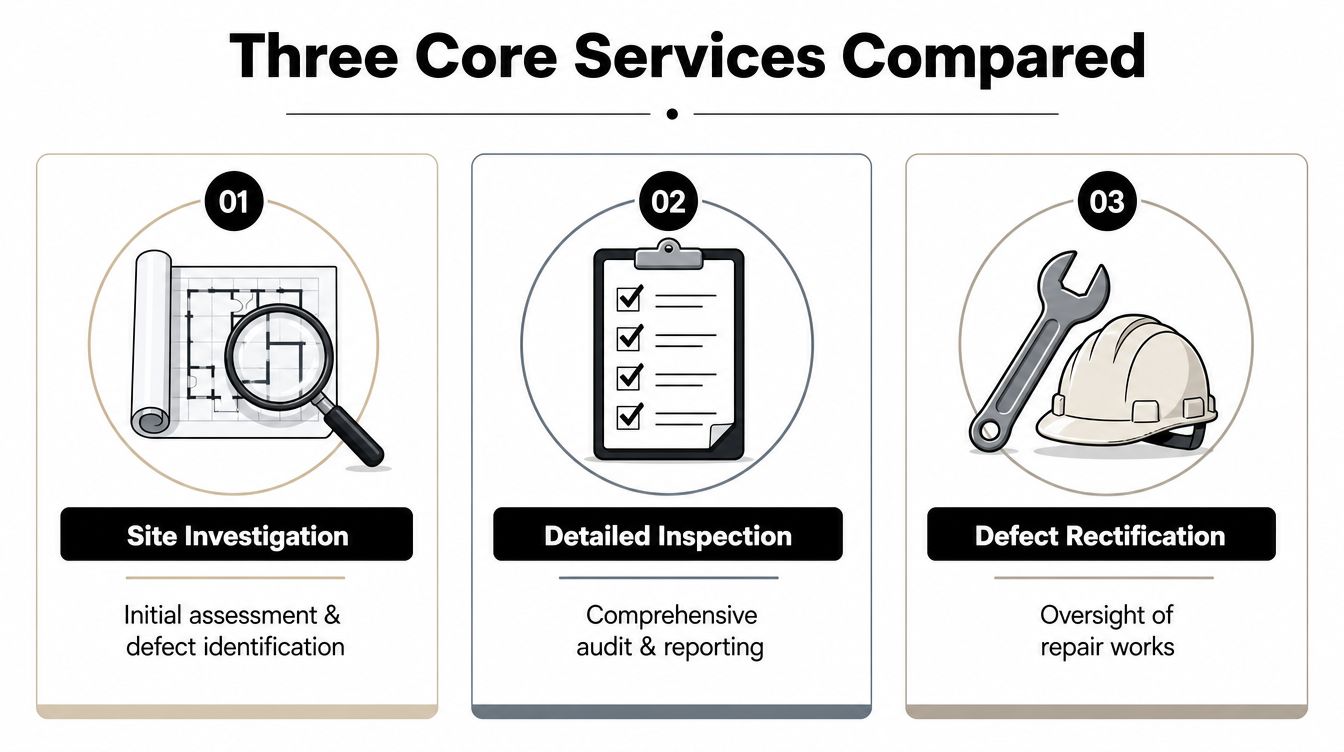 Three Core Services Compared

01

Site Investigation

Initial assessment & defect identification

02

Detailed Inspection

Comprehensive audit & reporting

03

Defect Rectification

Oversight of repair works